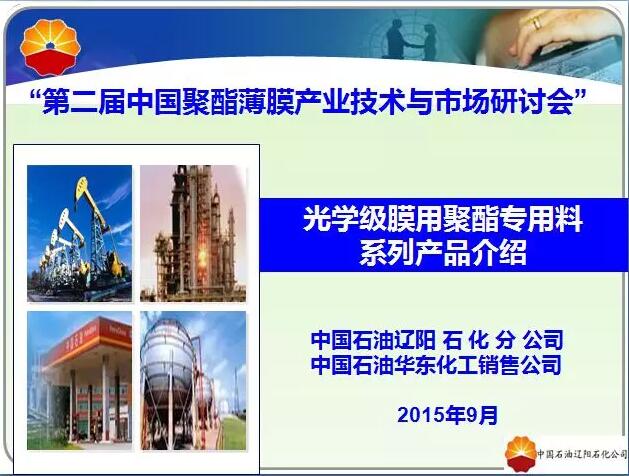 “第二届中国聚酯薄膜产业技术与市场研讨会”

光学级膜用聚酯专用料
系列产品介绍

中国石油辽阳 石 化 分 公司
中国石油华东化工销售公司

2015年9月

中国石油辽阳石化公司